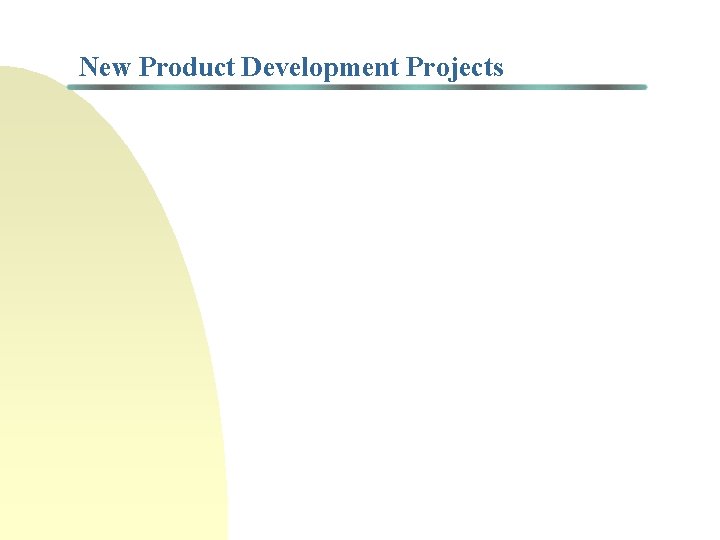 New Product Development Projects